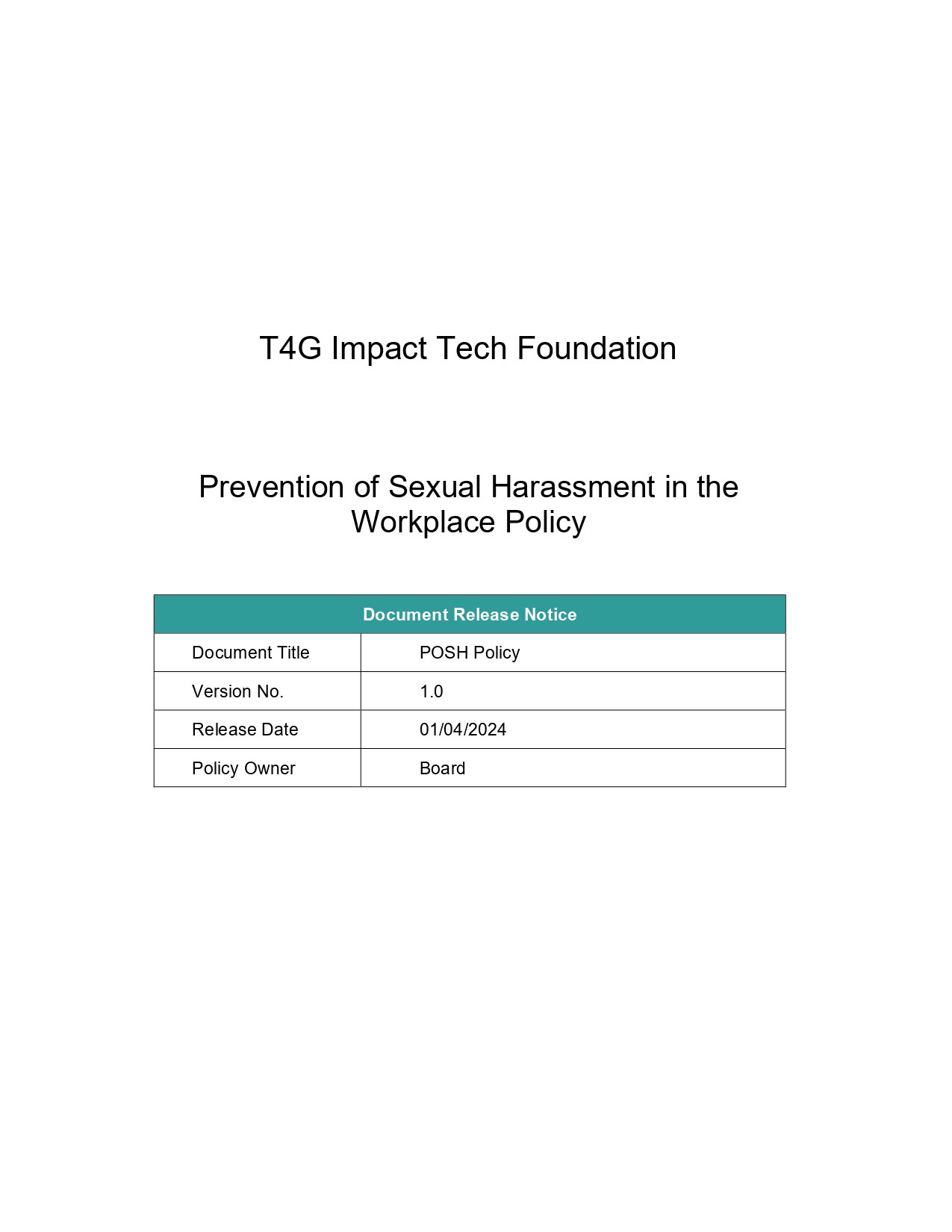 T4G Impact Tech Foundation

Prevention of Sexual Harassment in the Workplace Policy

| Document Release Notice | |
|---|---|
| Document Title | POSH Policy |
| Version No. | 1.0 |
| Release Date | 01/04/2024 |
| Policy Owner | Board |